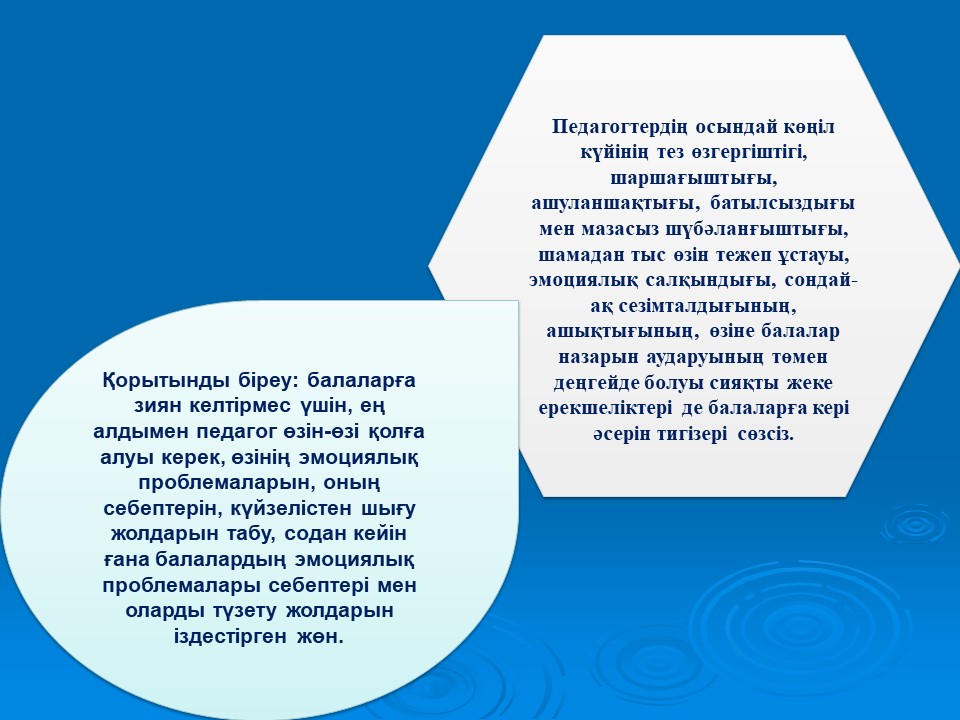 Педагогтердің осындай көңіл күйінің тез өзгергіштігі, шаршағыштығы, ашуланшақтығы, батылсыздығы мен мазасыз шүбәланғыштығы, шамадан тыс өзін тежеп ұстауы, эмоциялық салқындығы, сондай-ақ сезімталдығының, ашықтығының, өзіне балалар назарын аударуының төмен деңгейде болуы сияқты жеке ерекшеліктері де балаларға кері әсерін тигізері сөзсіз.

Қорытынды біреу: балаларға зиян келтірмес үшін, ең алдымен педагог өзін-өзі қолға алуы керек, өзінің эмоциялық проблемаларын, оның себептерін, күйзелістен шығу жолдарын табу, содан кейін ғана балалардың эмоциялық проблемалары себептері мен оларды түзету жолдарын іздестірген жөн.